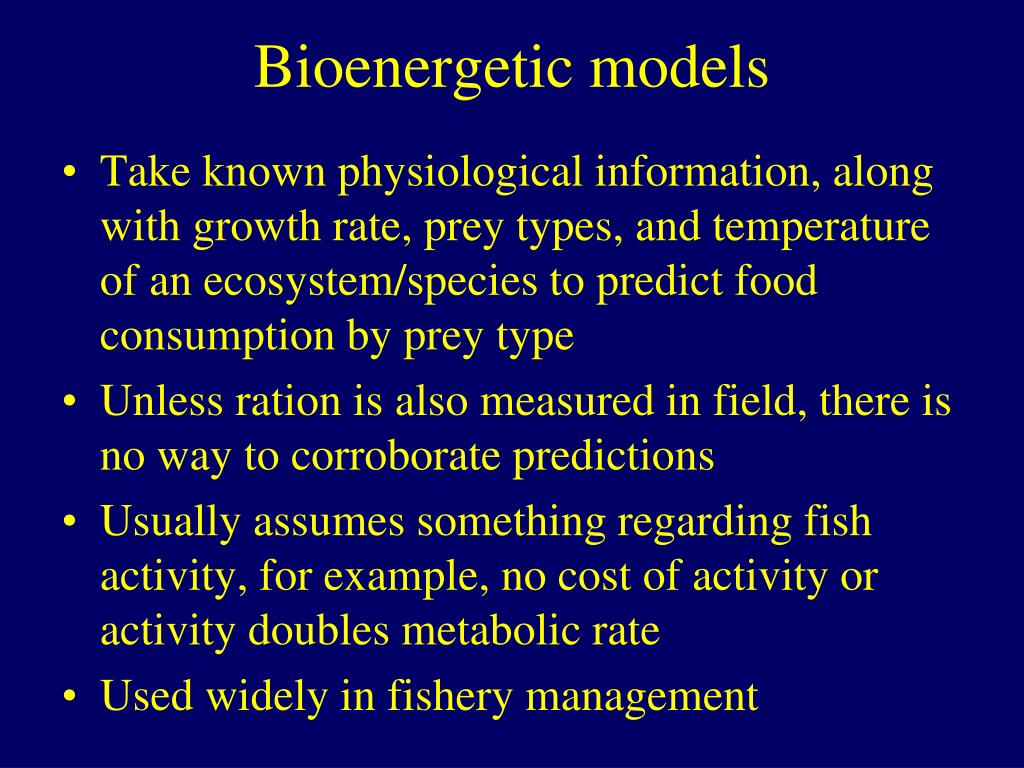 Bioenergetic models

• Take known physiological information, along with growth rate, prey types, and temperature of an ecosystem/species to predict food consumption by prey type
• Unless ration is also measured in field, there is no way to corroborate predictions
• Usually assumes something regarding fish activity, for example, no cost of activity or activity doubles metabolic rate
• Used widely in fishery management